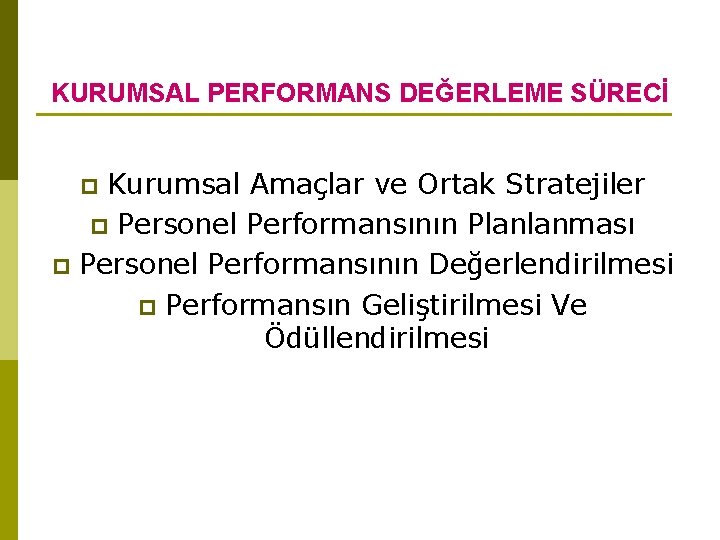 KURUMSAL PERFORMANS DEĞERLEME SÜRECİ

Kurumsal Amaçlar ve Ortak Stratejiler

Personel Performansının Planlanması

Personel Performansının Değerlendirilmesi

Performansın Geliştirilmesi Ve Ödüllendirilmesi